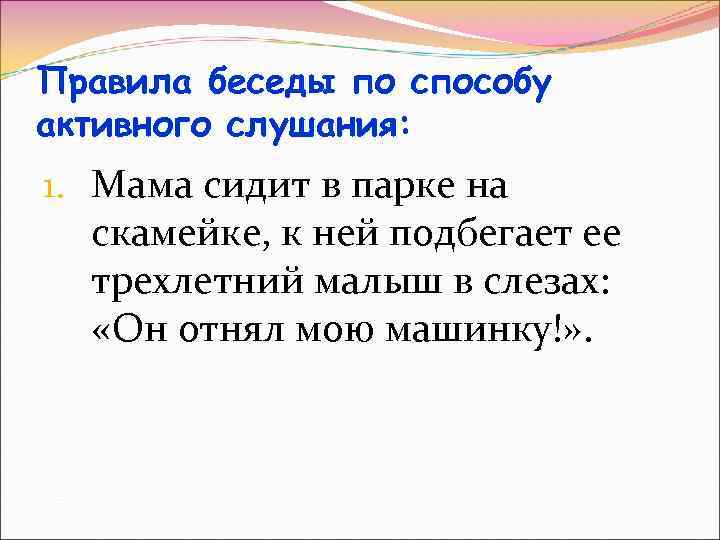 Правила беседы по способу активного слушания:

1. Мама сидит в парке на скамейке, к ней подбегает ее трехлетний малыш в слезах: «Он отнял мою машинку!».